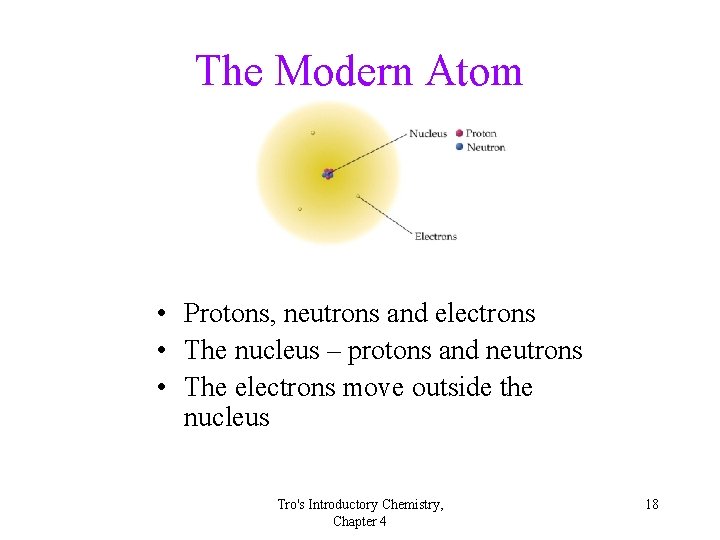 The Modern Atom

Nucleus
Proton
Neutron
Electrons

• Protons, neutrons and electrons
• The nucleus – protons and neutrons
• The electrons move outside the nucleus

Tro's Introductory Chemistry, Chapter 4

18